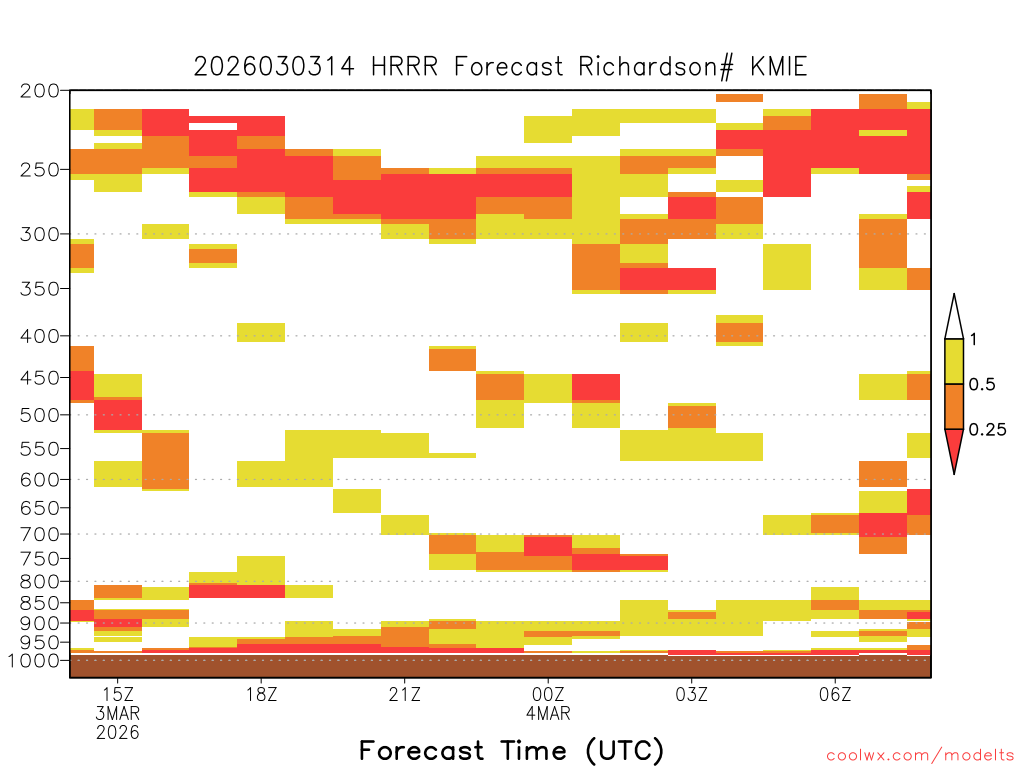 2026030314 HRRR Forecast Richardson# KMIE

200
250
300
350
400
450
500
550
600
650
700
750
800
850
900
950
1000

1
0.5
0.25

15Z
3MAR
2026
18Z
21Z
00Z
4MAR
03Z
06Z

Forecast Time (UTC)

coolwx.com/modelts